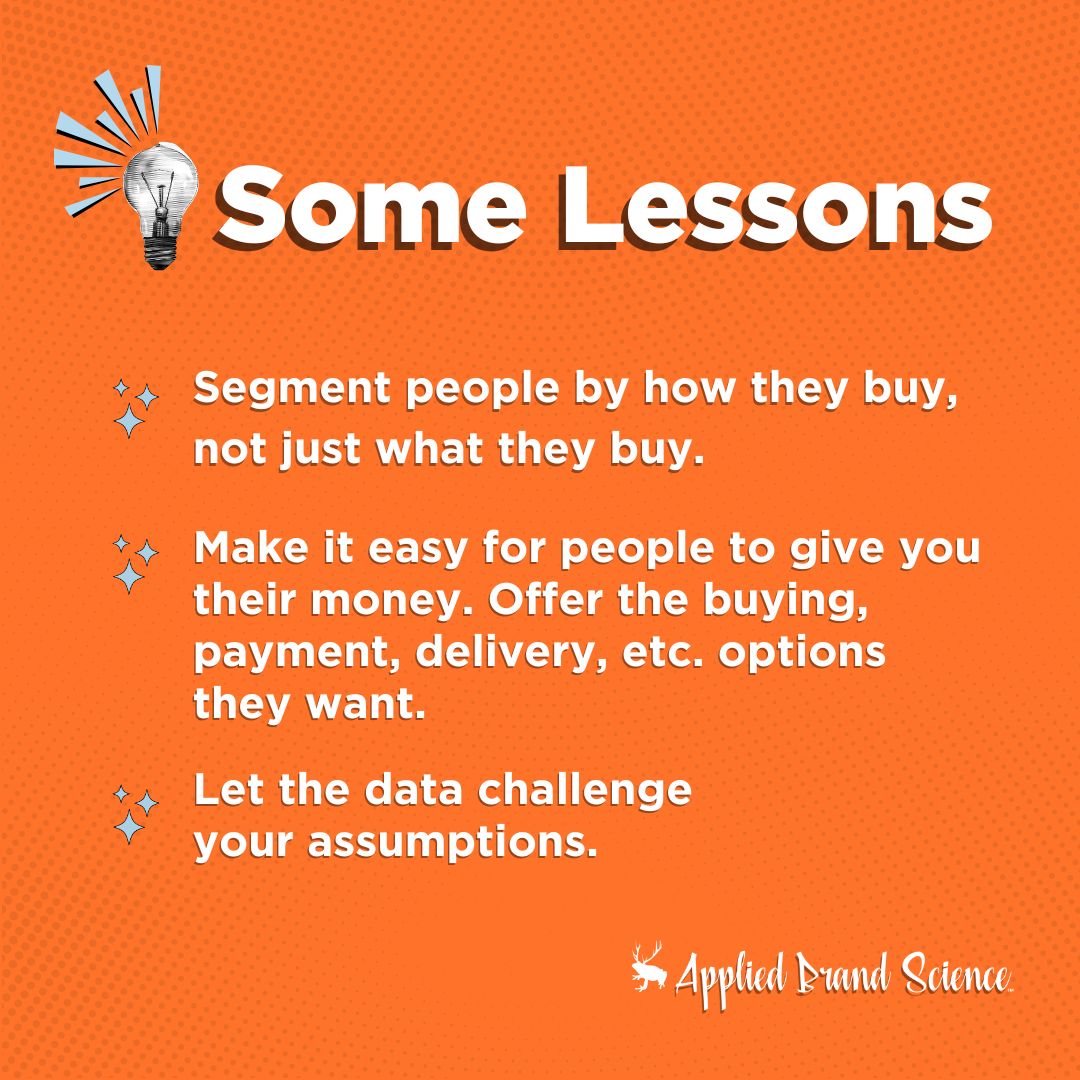 Some Lessons

Segment people by how they buy, not just what they buy.

Make it easy for people to give you their money. Offer the buying, payment, delivery, etc. options they want.

Let the data challenge your assumptions.

Applied Brand Science